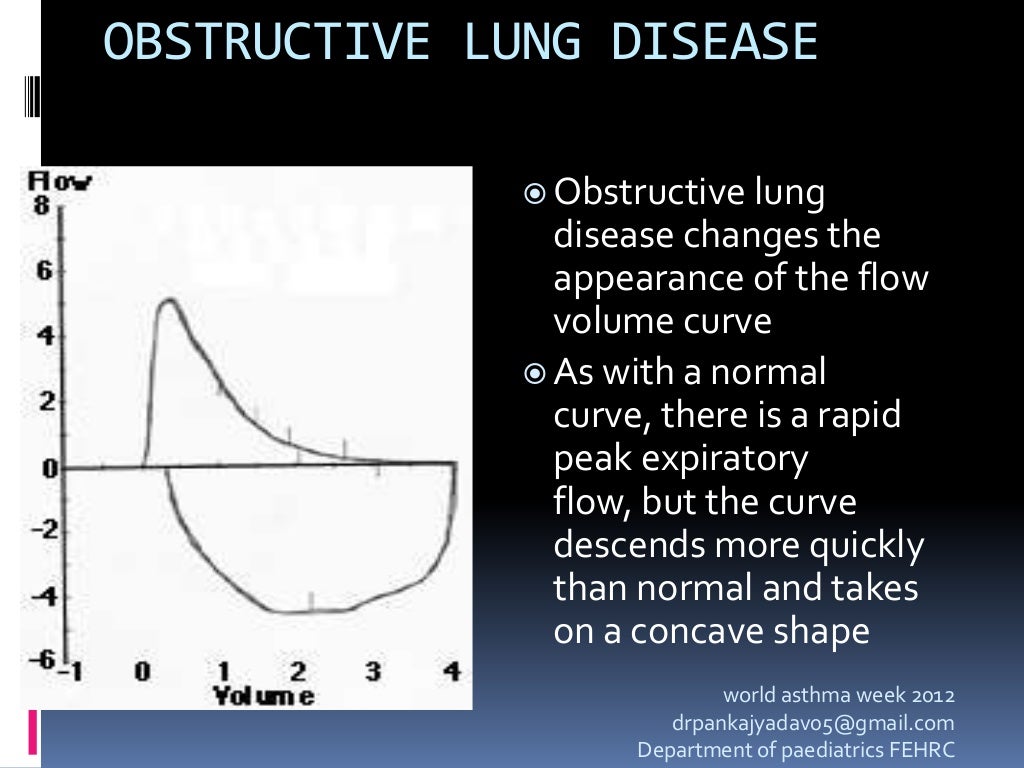 OBSTRUCTIVE LUNG DISEASE

Flow
8
6
4
2
0
-2
-4
-6
-1 0 1 2 3 4
Volume

Obstructive lung disease changes the appearance of the flow volume curve

As with a normal curve, there is a rapid peak expiratory flow, but the curve descends more quickly than normal and takes on a concave shape

world asthma week 2012
drpankajyadav05@gmail.com
Department of paediatrics FEHRC